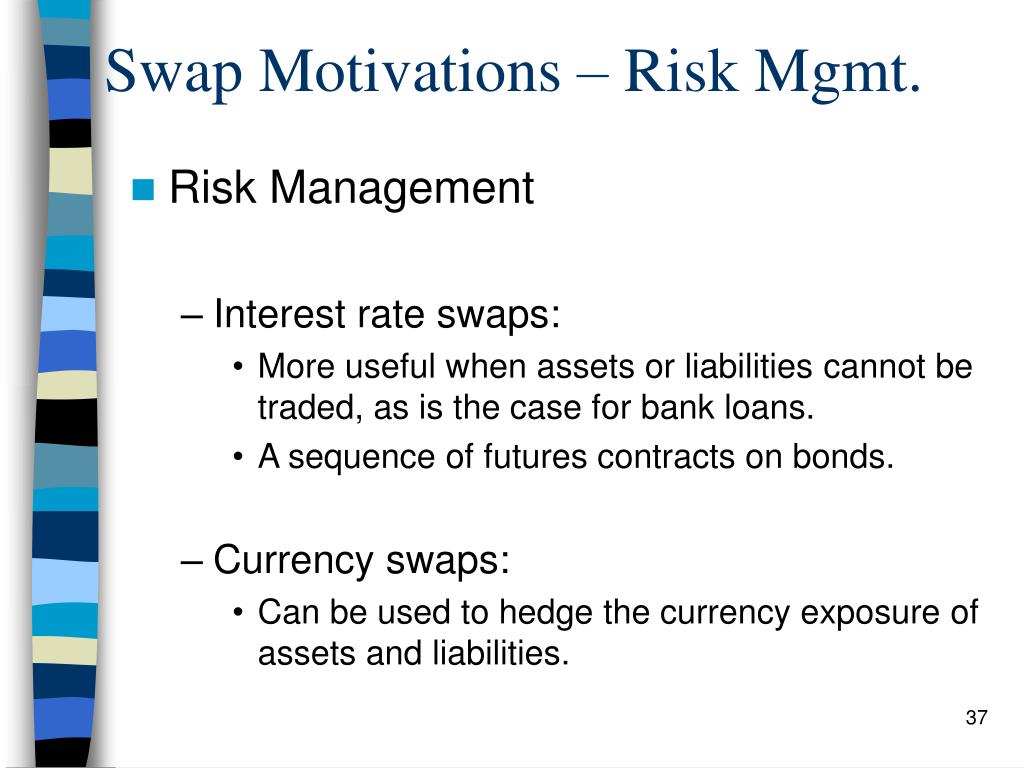 Swap Motivations – Risk Mgmt.

Risk Management

– Interest rate swaps:

• More useful when assets or liabilities cannot be traded, as is the case for bank loans.

• A sequence of futures contracts on bonds.

– Currency swaps:

• Can be used to hedge the currency exposure of assets and liabilities.

37